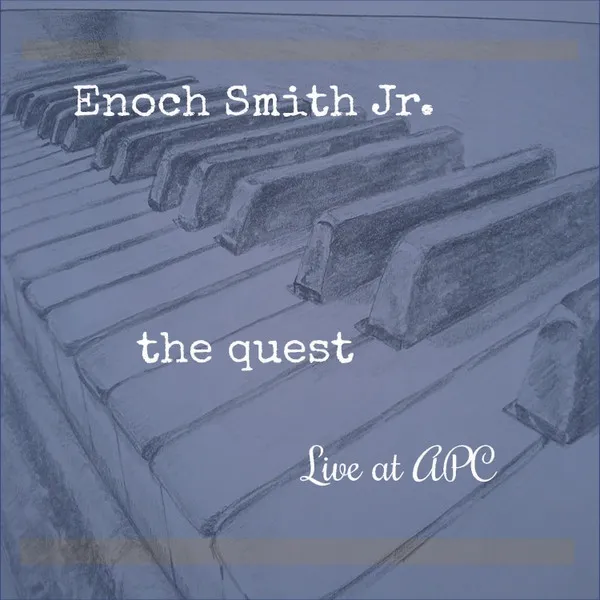 Enoch Smith Jr.

the quest

Live at APC